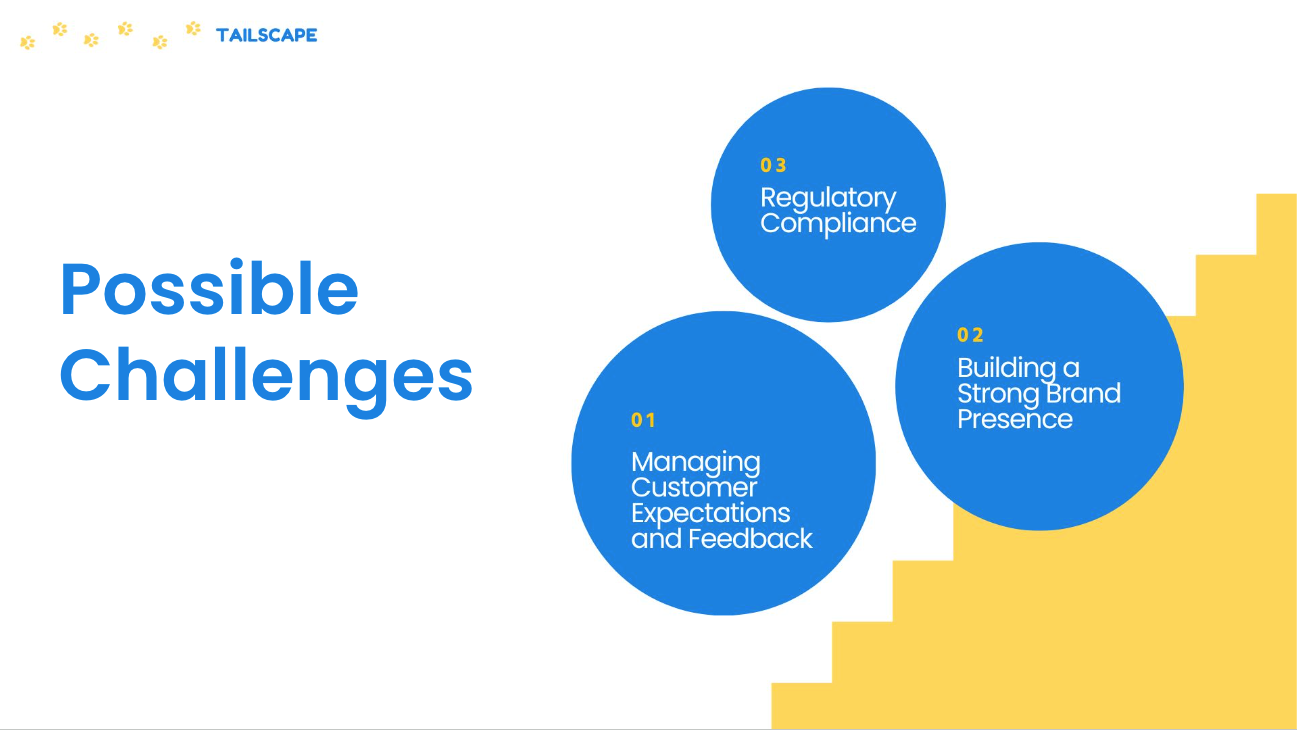 TAILSCAPE

Possible Challenges

03
Regulatory Compliance

02
Building a Strong Brand Presence

01
Managing Customer Expectations and Feedback